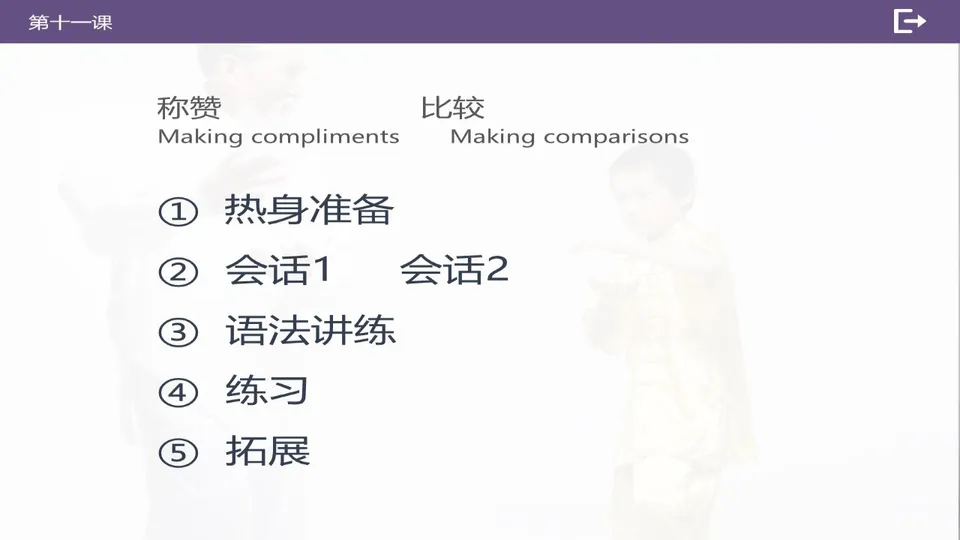 第十一课

称赞
Making compliments

比较
Making comparisons

① 热身准备
② 会话1 会话2
③ 语法讲练
④ 练习
⑤ 拓展